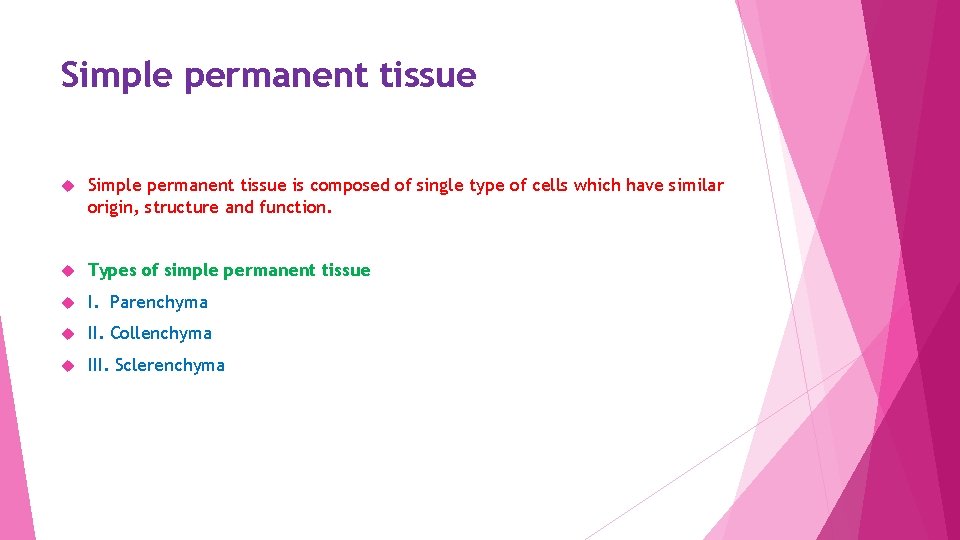 Simple permanent tissue

Simple permanent tissue is composed of single type of cells which have similar origin, structure and function.

Types of simple permanent tissue

I. Parenchyma

II. Collenchyma

III. Sclerenchyma